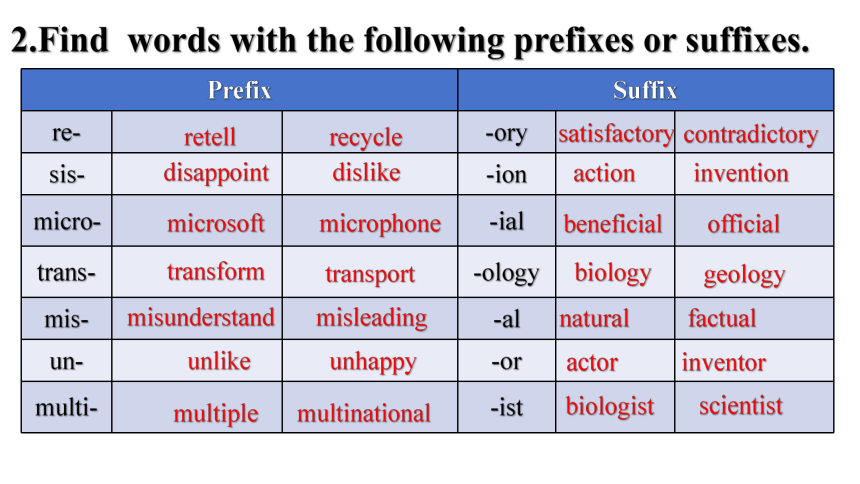 2.Find words with the following prefixes or suffixes.

| Prefix | | | Suffix | | |
|---|---|---|---|---|---|
| re- | retell | recycle | -ory | satisfactory | contradictory |
| sis- | disappoint | dislike | -ion | action | invention |
| micro- | microsoft | microphone | -ial | beneficial | official |
| trans- | transform | transport | -ology | biology | geology |
| mis- | misunderstand | misleading | -al | natural | factual |
| un- | unlike | unhappy | -or | actor | inventor |
| multi- | multiple | multinational | -ist | biologist | scientist |